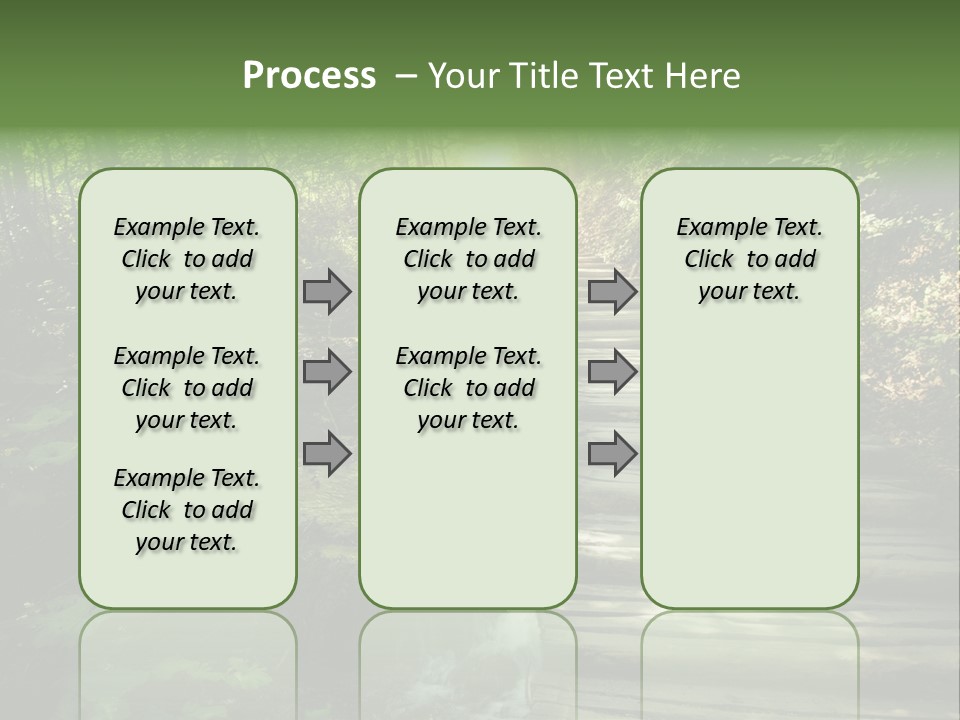 Process – Your Title Text Here

Example Text. Click to add your text.

Example Text. Click to add your text.

Example Text. Click to add your text.

Example Text. Click to add your text.

Example Text. Click to add your text.

Example Text. Click to add your text.